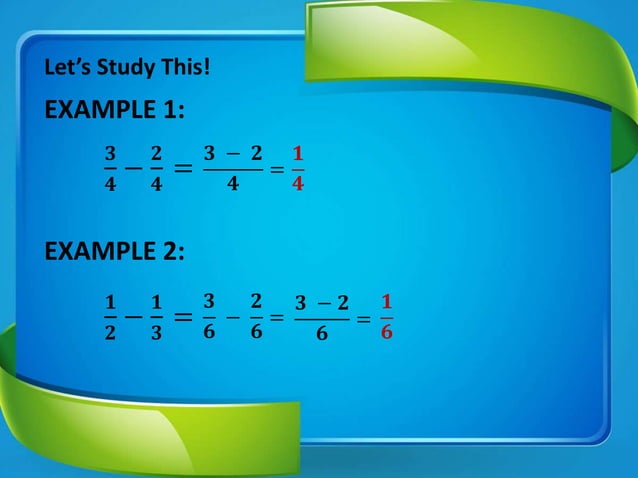 Let's Study This!

EXAMPLE 1:

$\frac{3}{4} - \frac{2}{4} = \frac{3-2}{4} = \frac{1}{4}$

EXAMPLE 2:

$\frac{1}{2} - \frac{1}{3} = \frac{3}{6} - \frac{2}{6} = \frac{3-2}{6} = \frac{1}{6}$